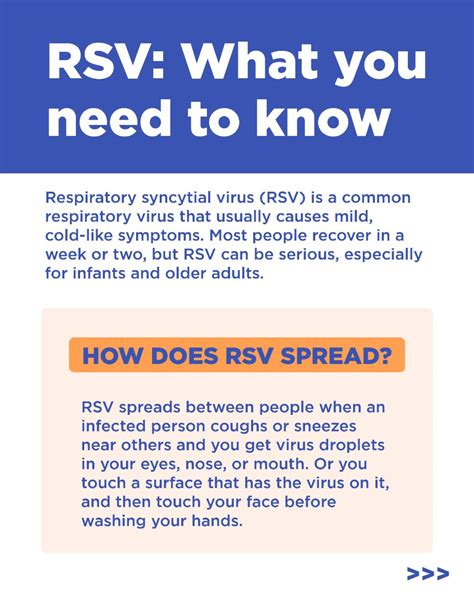 RSV: What you need to know

Respiratory syncytial virus (RSV) is a common respiratory virus that usually causes mild, cold-like symptoms. Most people recover in a week or two, but RSV can be serious, especially for infants and older adults.

HOW DOES RSV SPREAD?

RSV spreads between people when an infected person coughs or sneezes near others and you get virus droplets in your eyes, nose, or mouth. Or you touch a surface that has the virus on it, and then touch your face before washing your hands.

>>>